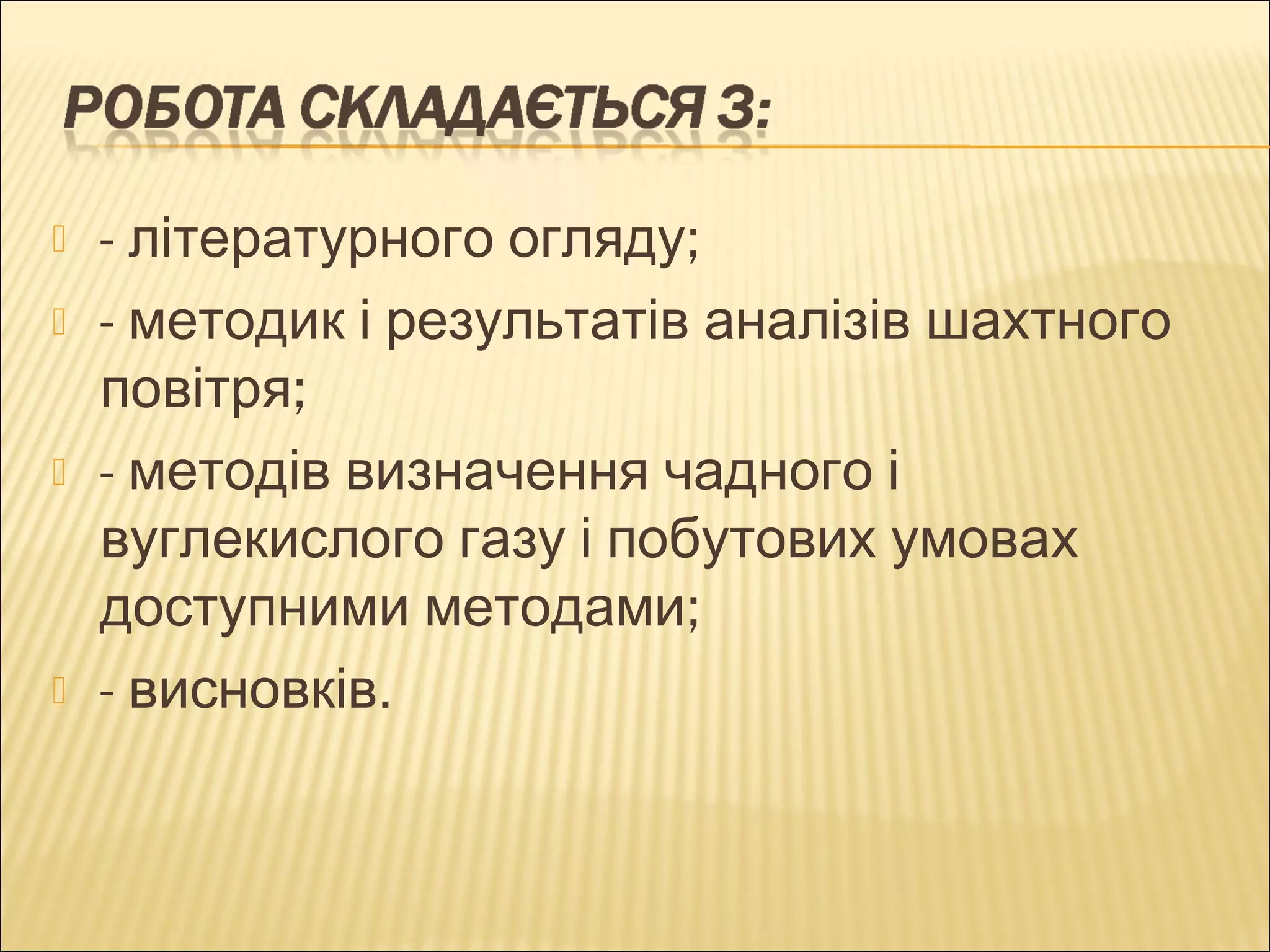 РОБОТА СКЛАДАЄТЬСЯ З:

- літературного огляду;

- методик і результатів аналізів шахтного повітря;

- методів визначення чадного і вуглекислого газу і побутових умовах доступними методами;

- висновків.